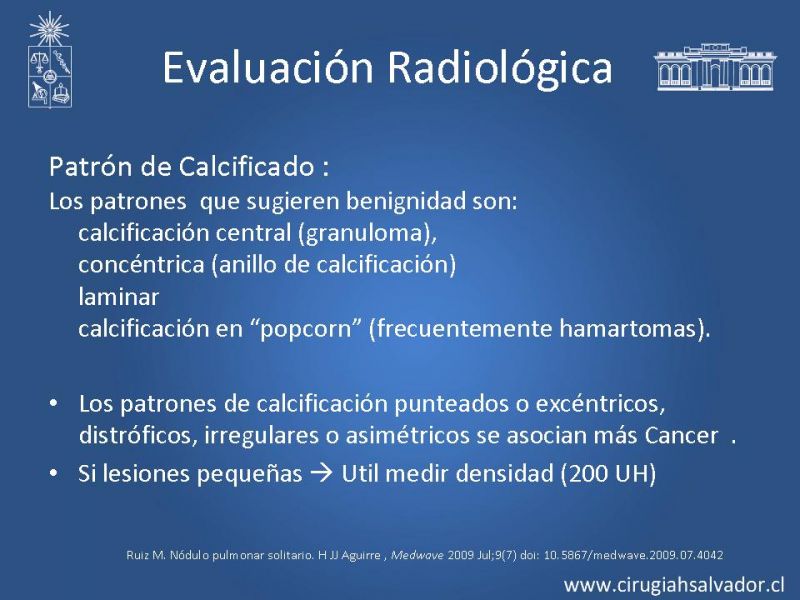 Evaluación Radiológica

Patrón de Calcificado :
Los patrones que sugieren benignidad son:
calcificación central (granuloma),
concéntrica (anillo de calcificación)
laminar
calcificación en “popcorn” (frecuentemente hamartomas).

• Los patrones de calcificación punteados o excéntricos, distróficos, irregulares o asimétricos se asocian más Cancer .
• Si lesiones pequeñas → Util medir densidad (200 UH)

Ruiz M. Nódulo pulmonar solitario. H JJ Aguirre , Medwave 2009 Jul;9(7) doi: 10.5867/medwave.2009.07.4042

www.cirugiahsalvador.cl